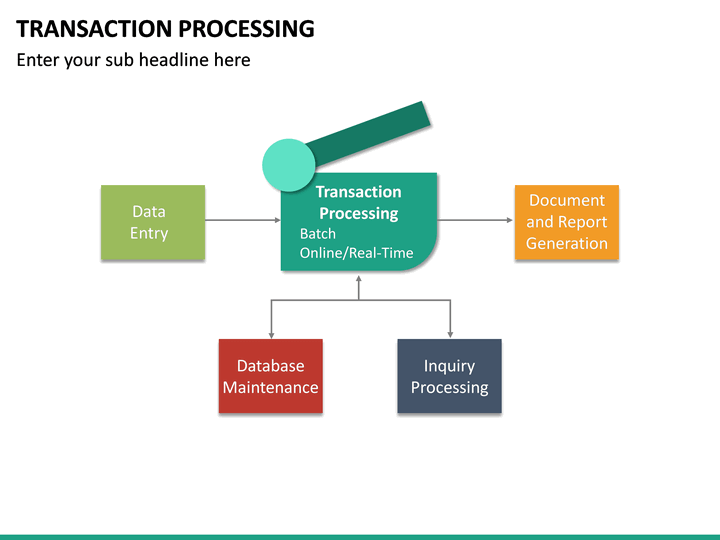 TRANSACTION PROCESSING

Enter your sub headline here

Data Entry

Transaction Processing
Batch
Online/Real-Time

Document and Report Generation

Database Maintenance

Inquiry Processing